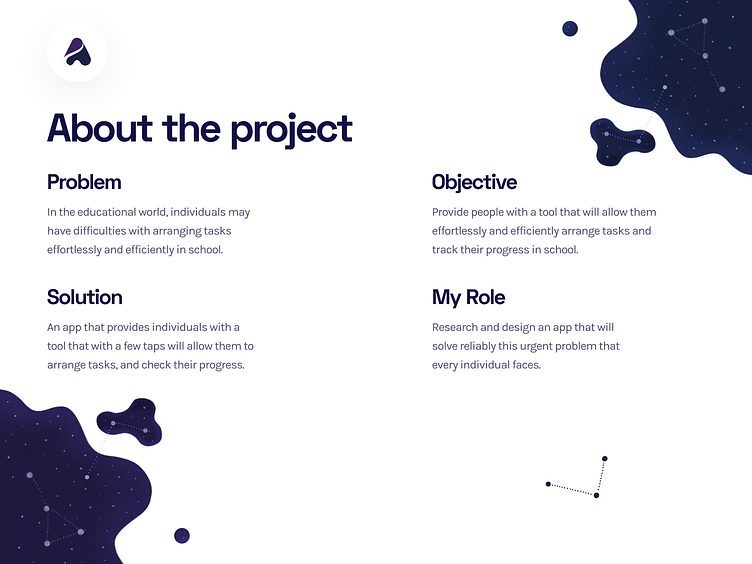 About the project

Problem

In the educational world, individuals may have difficulties with arranging tasks effortlessly and efficiently in school.

Solution

An app that provides individuals with a tool that with a few taps will allow them to arrange tasks, and check their progress.

Objective

Provide people with a tool that will allow them effortlessly and efficiently arrange tasks and track their progress in school.

My Role

Research and design an app that will solve reliably this urgent problem that every individual faces.